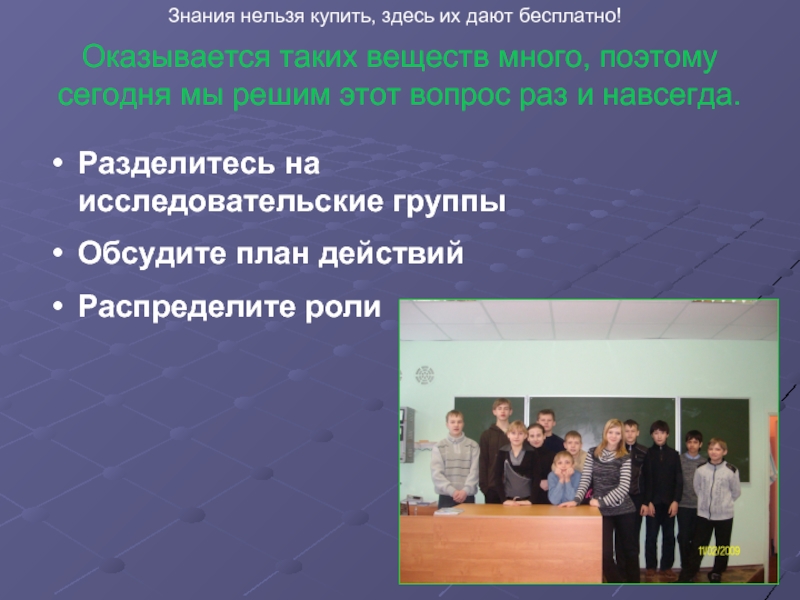 Знания нельзя купить, здесь их дают бесплатно!

Оказывается таких веществ много, поэтому сегодня мы решим этот вопрос раз и навсегда.

• Разделитесь на исследовательские группы
• Обсудите план действий
• Распределите роли

11/02/2009